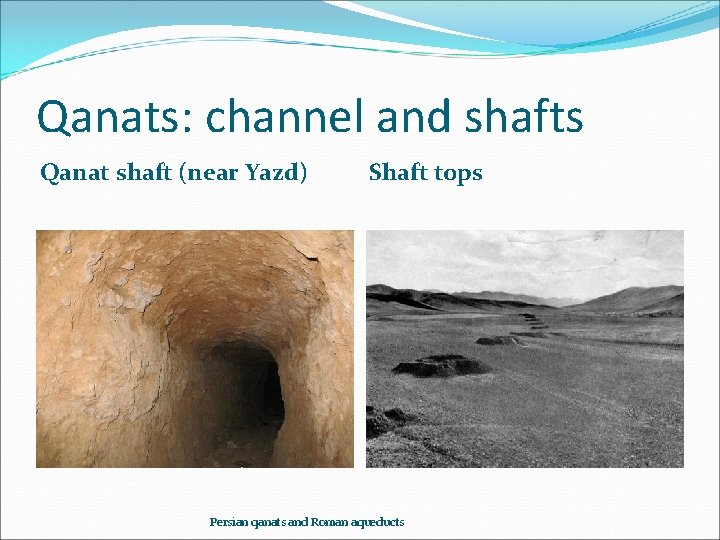 Qanats: channel and shafts

Qanat shaft (near Yazd)

Shaft tops

Persian qanats and Roman aqueducts